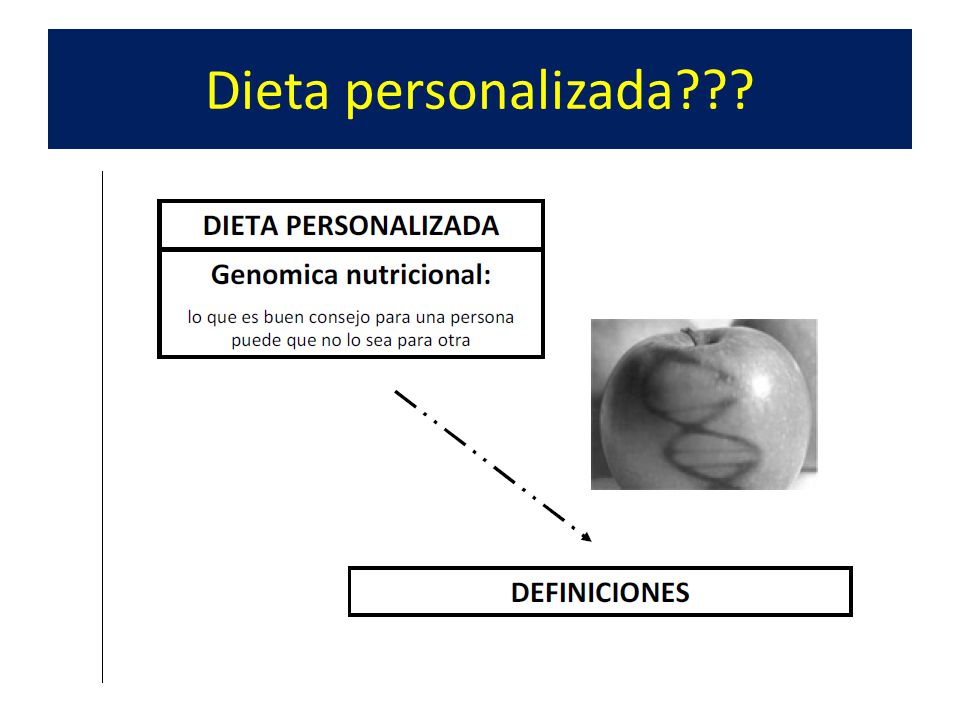 Dieta personalizada???

DIETA PERSONALIZADA

Genomica nutricional:

lo que es buen consejo para una persona puede que no lo sea para otra

DEFINICIONES